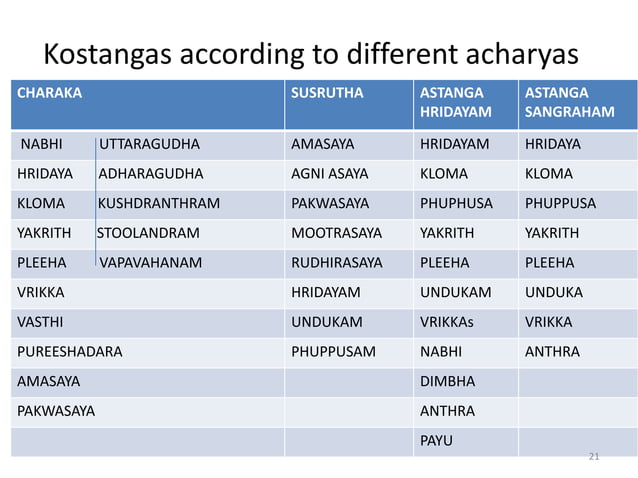 Kostangas according to different acharyas

| CHARAKA | SUSRUTHA | ASTANGA HRIDAYAM | ASTANGA SANGRAHAM |
|---|---|---|---|
| NABHI UTTARAGUDHA | AMASAYA | HRIDAYAM | HRIDAYA |
| HRIDAYA ADHARAGUDHA | AGNI ASAYA | KLOMA | KLOMA |
| KLOMA KUSHDRANTHRAM | PAKWASAYA | PHUPHUSA | PHUPPUSA |
| YAKRITH STOOLANDRAM | MOOTRASAYA | YAKRITH | YAKRITH |
| PLEEHA VAPAVAHANAM | RUDHIRASAYA | PLEEHA | PLEEHA |
| VRIKKA | HRIDAYAM | UNDUKAM | UNDUKA |
| VASTHI | UNDUKAM | VRIKKAs | VRIKKA |
| PUREESHADARA | PHUPPUSAM | NABHI | ANTHRA |
| AMASAYA | | DIMBHA | |
| PAKWASAYA | | ANTHRA | |
| | | PAYU | |

21